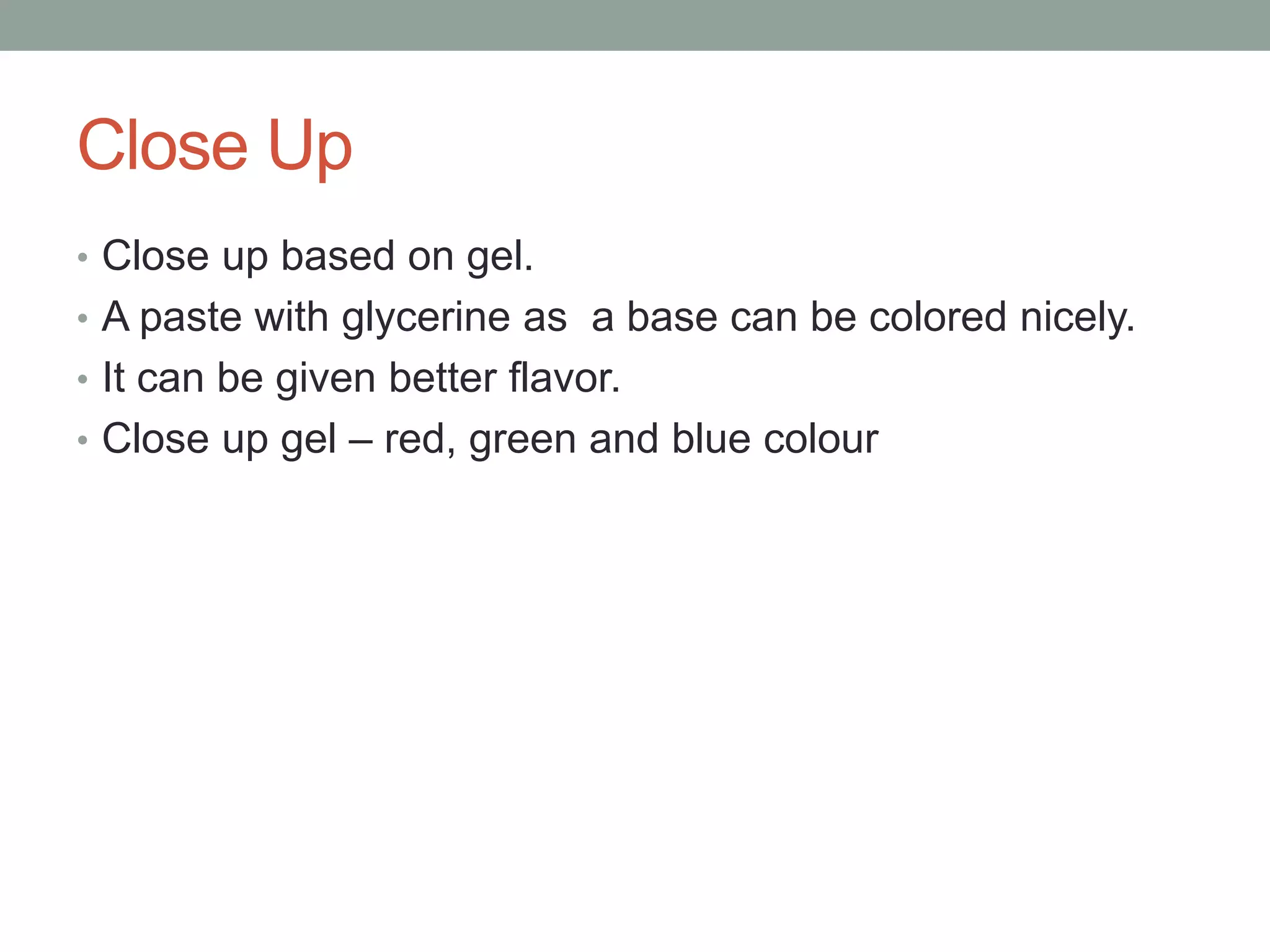 Close Up

• Close up based on gel.
• A paste with glycerine as  a base can be colored nicely.
• It can be given better flavor.
• Close up gel – red, green and blue colour